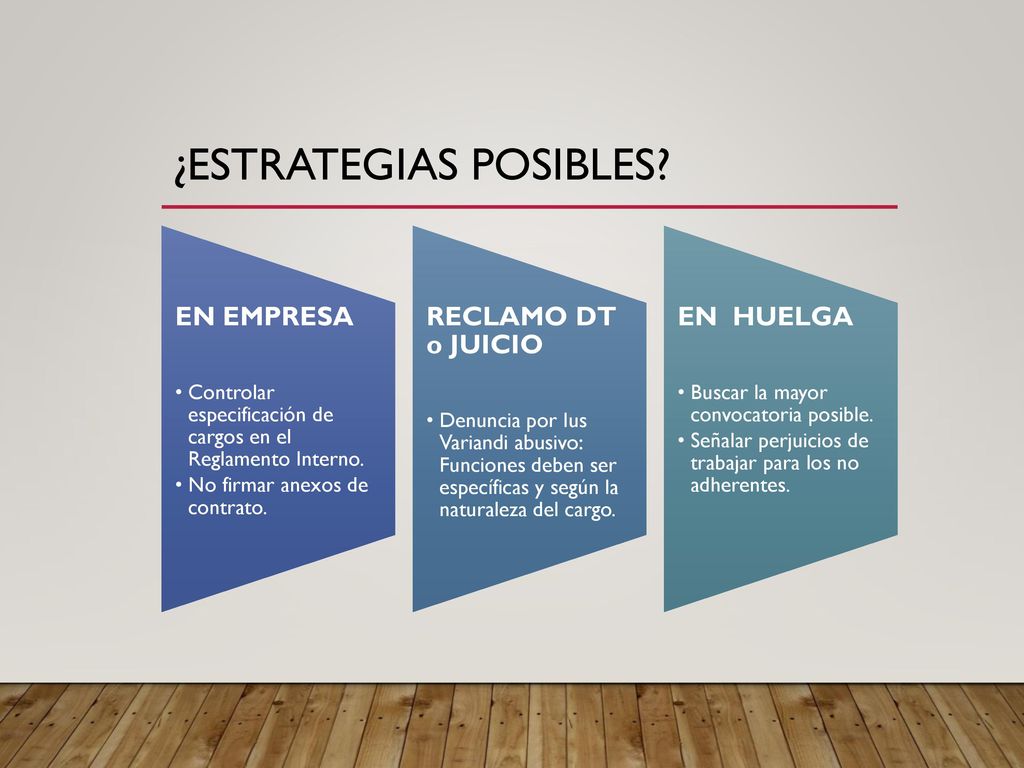 ¿ESTRATEGIAS POSIBLES?

EN EMPRESA

• Controlar especificación de cargos en el Reglamento Interno.
• No firmar anexos de contrato.

RECLAMO DT o JUICIO

• Denuncia por Ius Variandi abusivo: Funciones deben ser específicas y según la naturaleza del cargo.

EN HUELGA

• Buscar la mayor convocatoria posible.
• Señalar perjuicios de trabajar para los no adherentes.